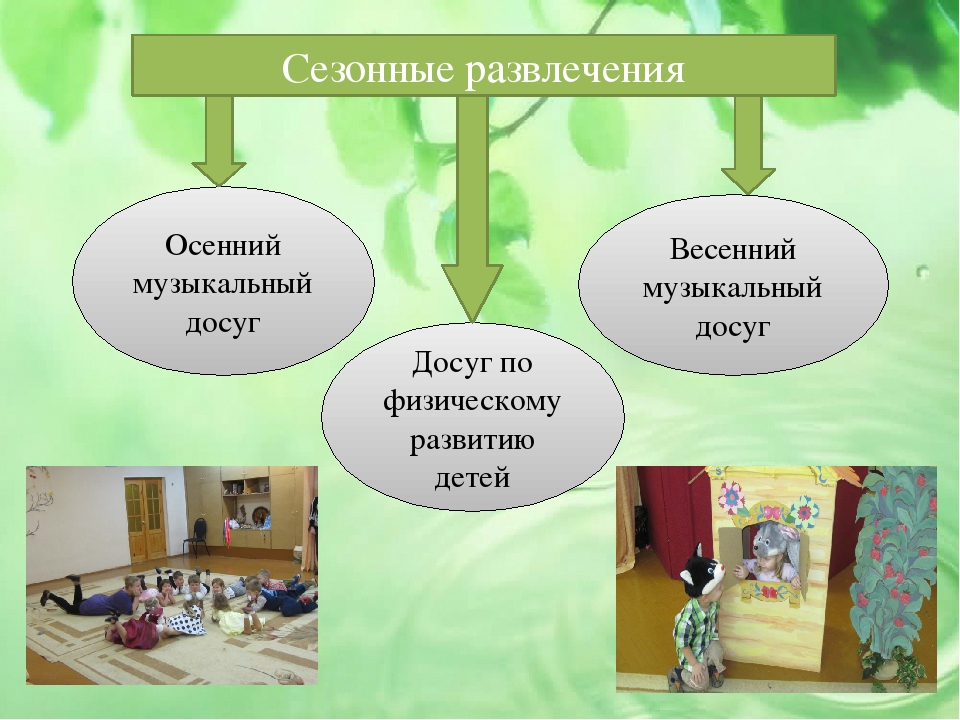 Сезонные развлечения

Осенний музыкальный досуг

Досуг по физическому развитию детей

Весенний музыкальный досуг